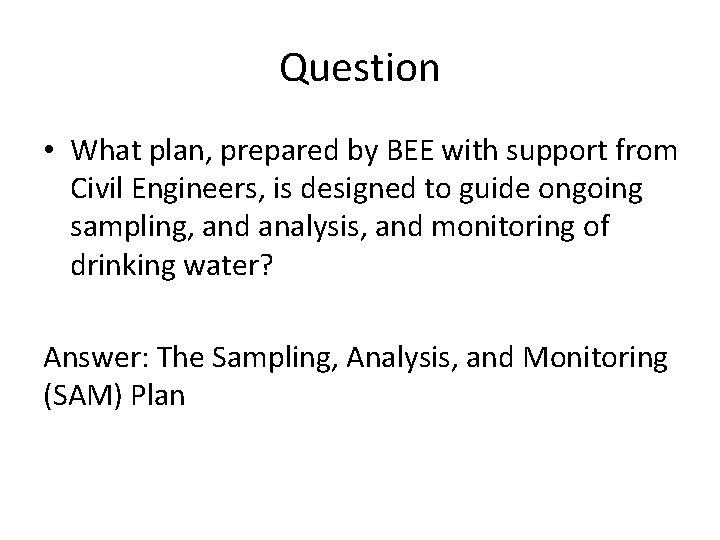 Question

• What plan, prepared by BEE with support from Civil Engineers, is designed to guide ongoing sampling, and analysis, and monitoring of drinking water?

Answer: The Sampling, Analysis, and Monitoring (SAM) Plan